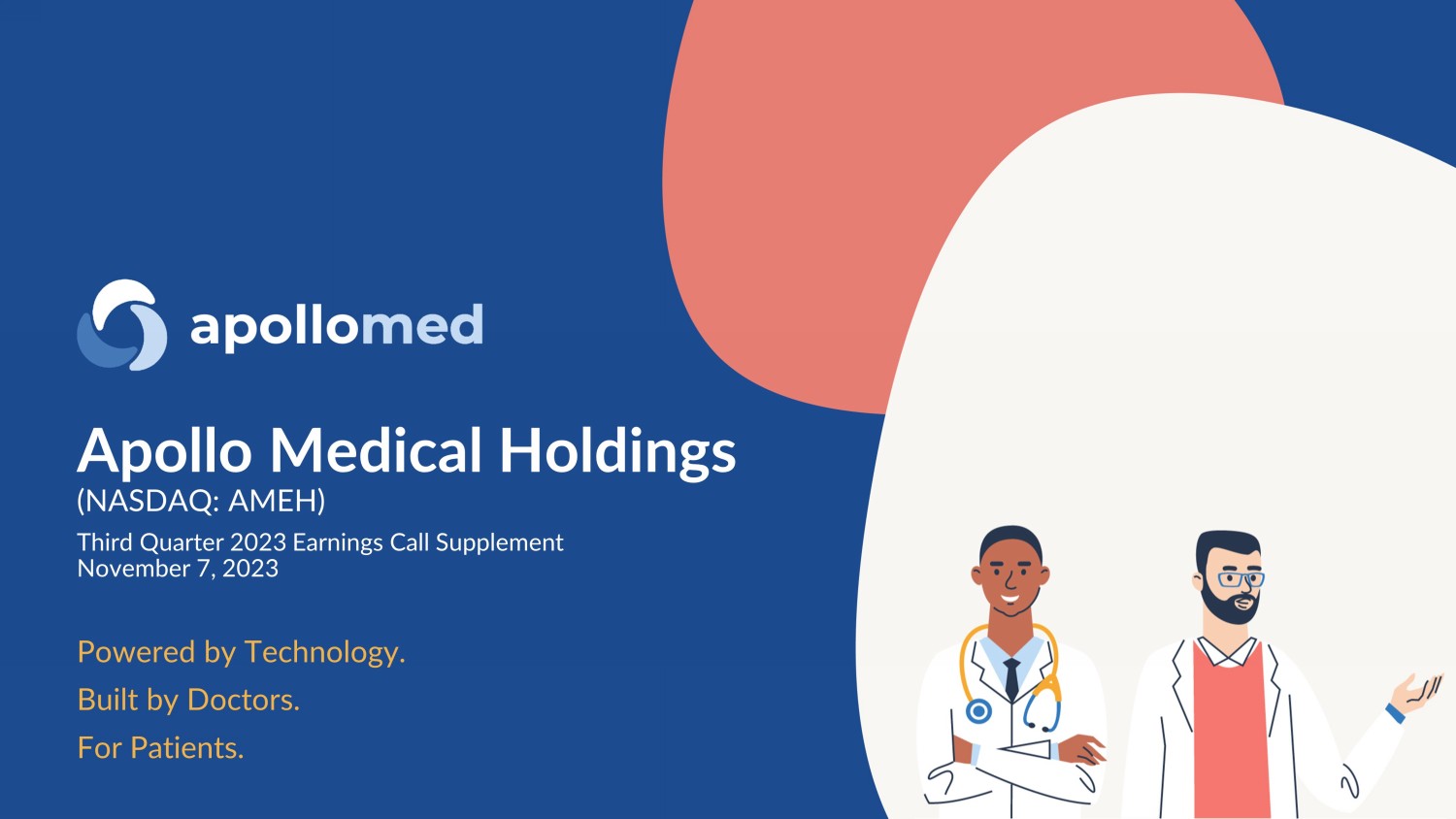 apollomed

Apollo Medical Holdings
(NASDAQ: AMEH)
Third Quarter 2023 Earnings Call Supplement
November 7, 2023

Powered by Technology.
Built by Doctors.
For Patients.